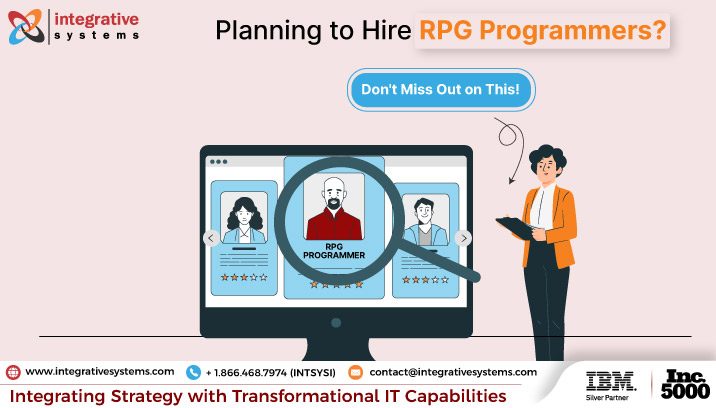 integrative systems

Planning to Hire RPG Programmers?

Don't Miss Out on This!

RPG PROGRAMMER

www.integrativesystems.com
+ 1.866.468.7974 (INTSYSI)
contact@integrativesystems.com

Integrating Strategy with Transformational IT Capabilities

IBM. Silver Partner

Inc. 5000